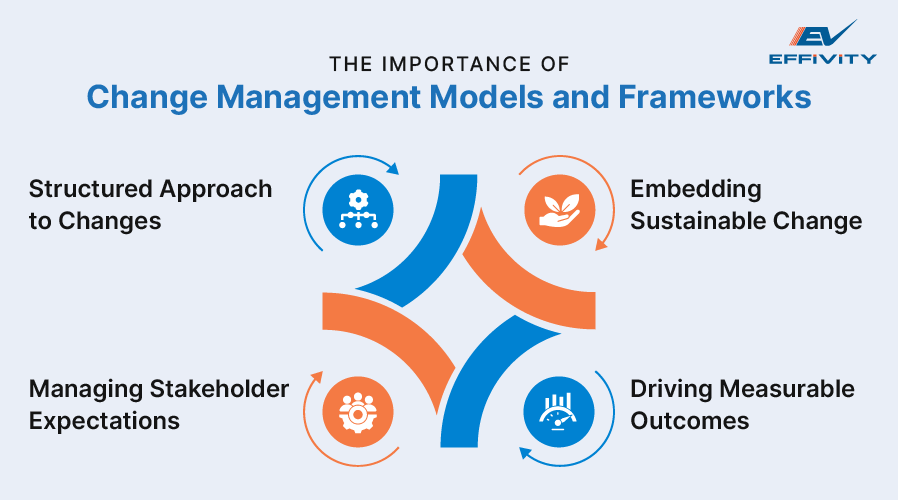 EV
EFFIVITY

THE IMPORTANCE OF
Change Management Models and Frameworks

Structured Approach to Changes

Embedding Sustainable Change

Managing Stakeholder Expectations

Driving Measurable Outcomes